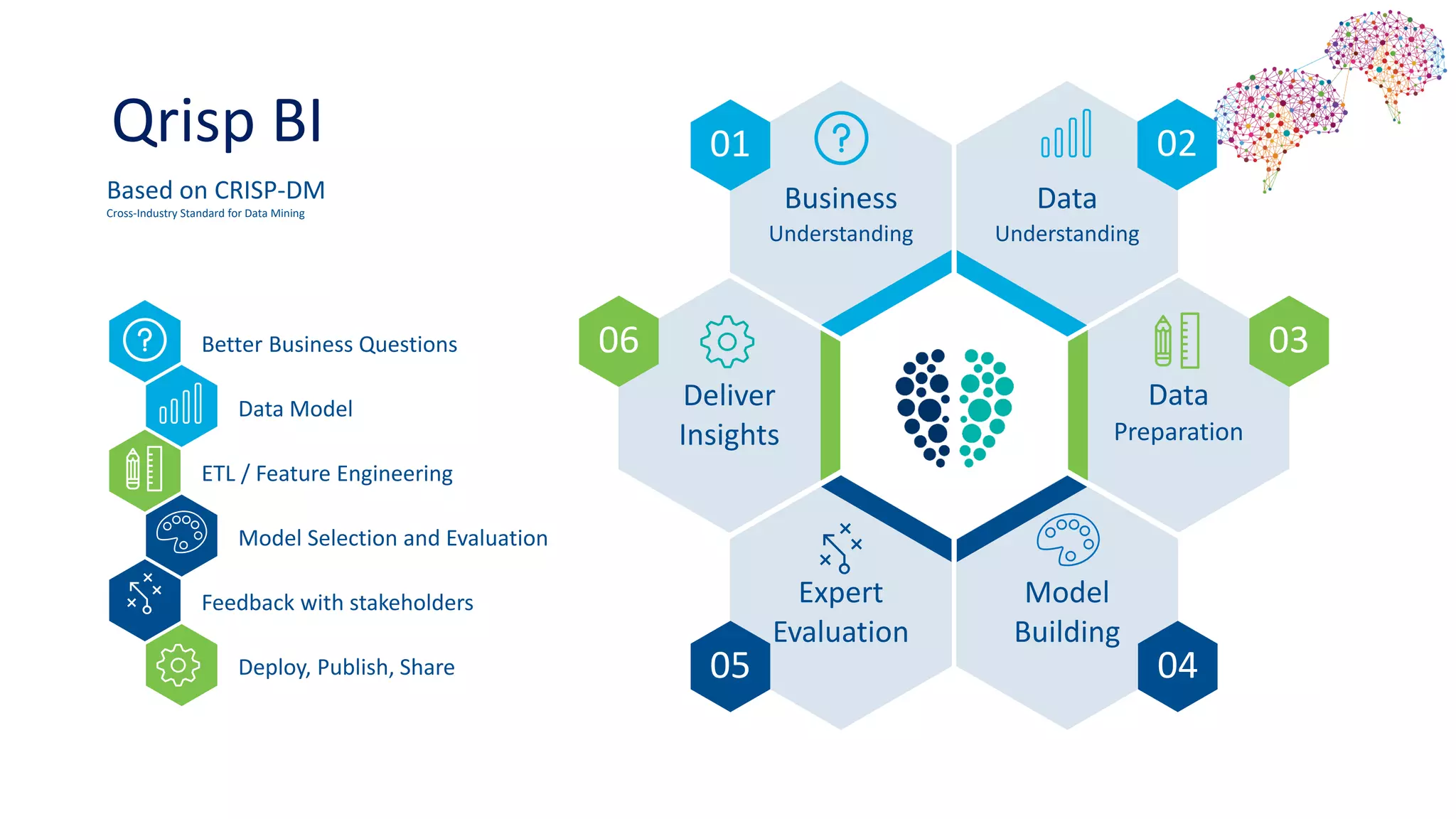 Qrisp BI

Based on CRISP-DM
Cross-Industry Standard for Data Mining

Better Business Questions

Data Model

ETL / Feature Engineering

Model Selection and Evaluation

Feedback with stakeholders

Deploy, Publish, Share

01
Business Understanding

02
Data Understanding

03
Data Preparation

04
Model Building

05
Expert Evaluation

06
Deliver Insights